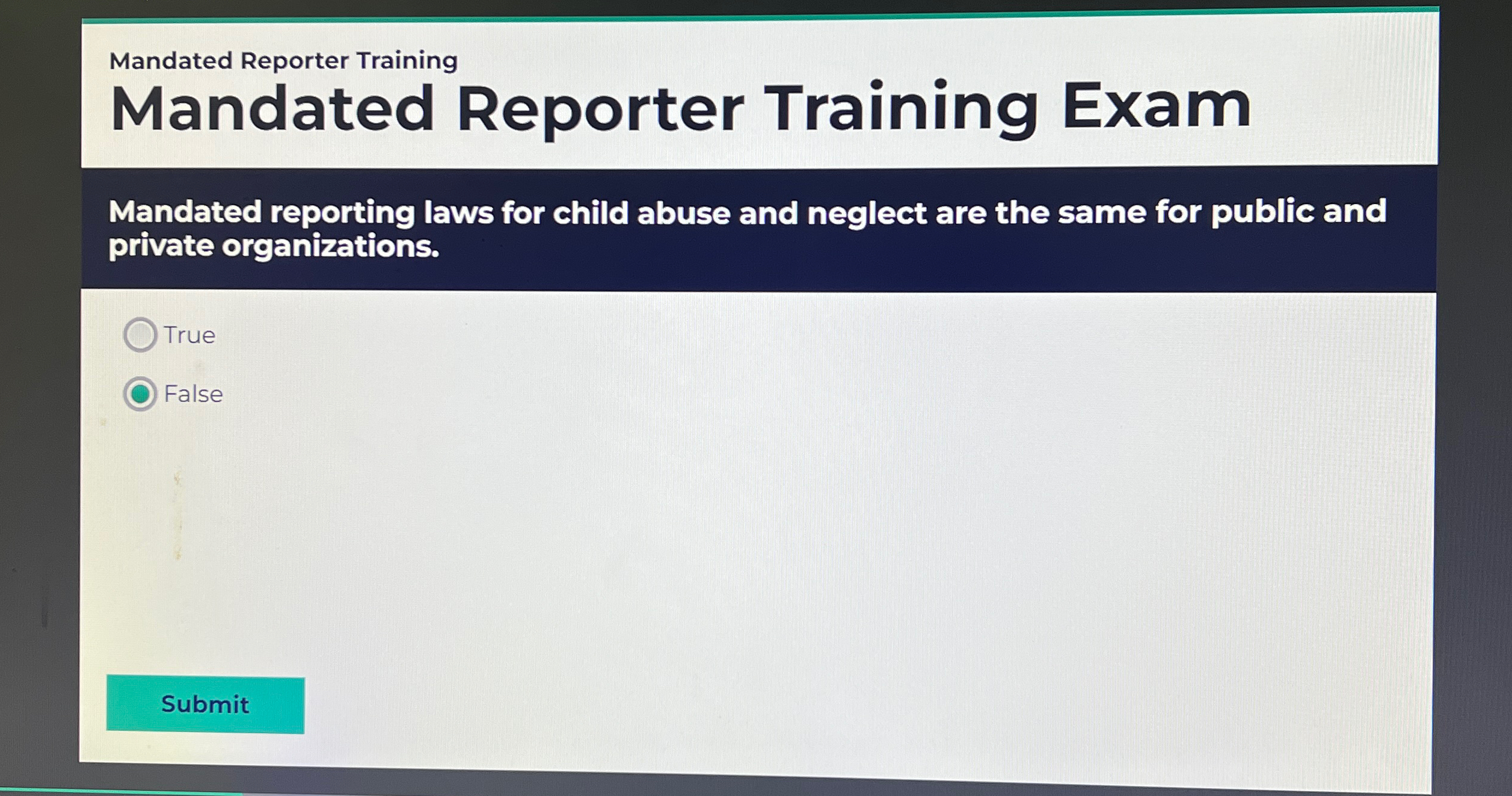 Mandated Reporter Training
Mandated Reporter Training Exam

Mandated reporting laws for child abuse and neglect are the same for public and private organizations.

True

False

Submit